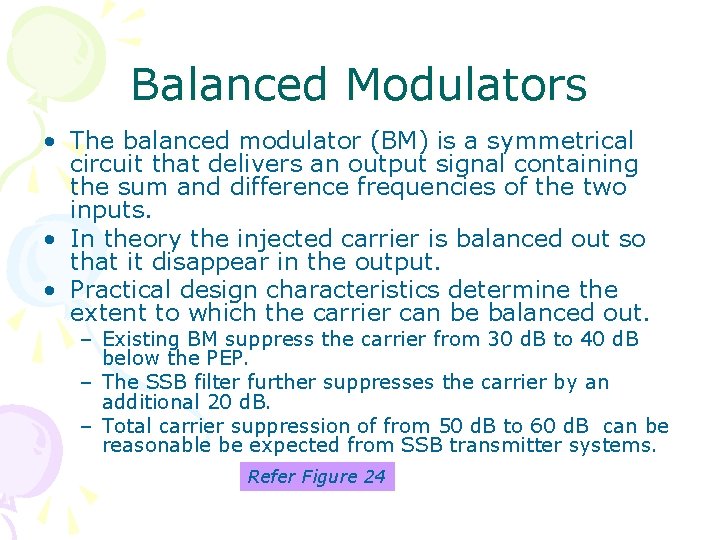 Balanced Modulators

• The balanced modulator (BM) is a symmetrical circuit that delivers an output signal containing the sum and difference frequencies of the two inputs.
• In theory the injected carrier is balanced out so that it disappear in the output.
• Practical design characteristics determine the extent to which the carrier can be balanced out.
– Existing BM suppress the carrier from 30 dB to 40 dB below the PEP.
– The SSB filter further suppresses the carrier by an additional 20 dB.
– Total carrier suppression of from 50 dB to 60 dB can be reasonable be expected from SSB transmitter systems.

Refer Figure 24